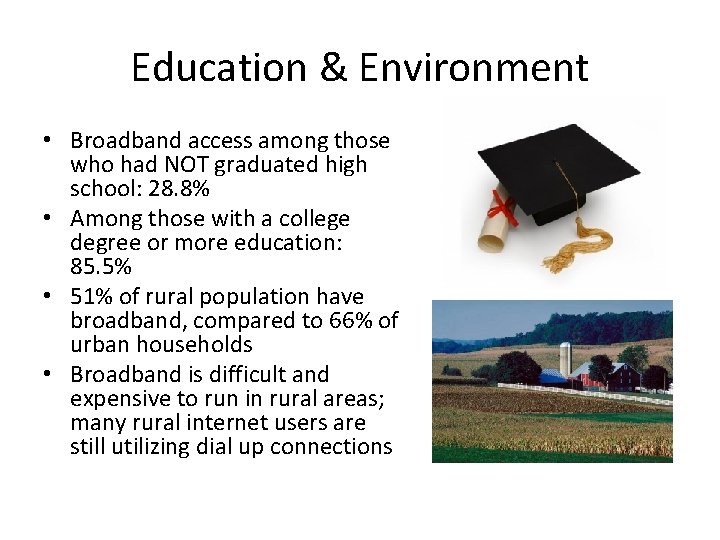 Education & Environment

• Broadband access among those who had NOT graduated high school: 28.8%
• Among those with a college degree or more education: 85.5%
• 51% of rural population have broadband, compared to 66% of urban households
• Broadband is difficult and expensive to run in rural areas; many rural internet users are still utilizing dial up connections